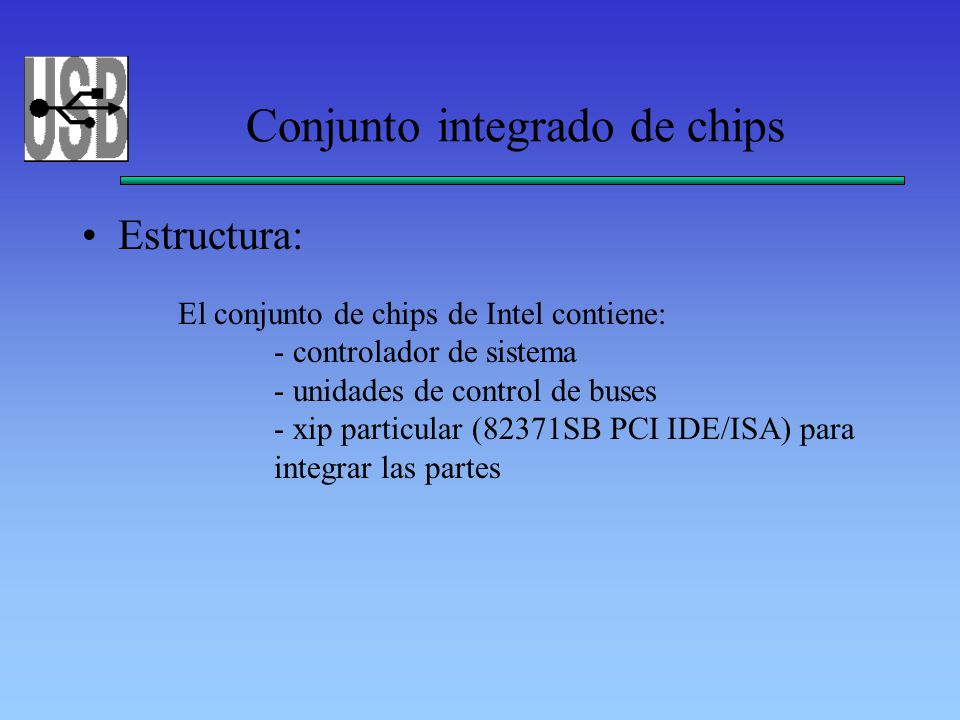 USB

Conjunto integrado de chips

• Estructura:

El conjunto de chips de Intel contiene:
- controlador de sistema
- unidades de control de buses
- xip particular (82371SB PCI IDE/ISA) para integrar las partes